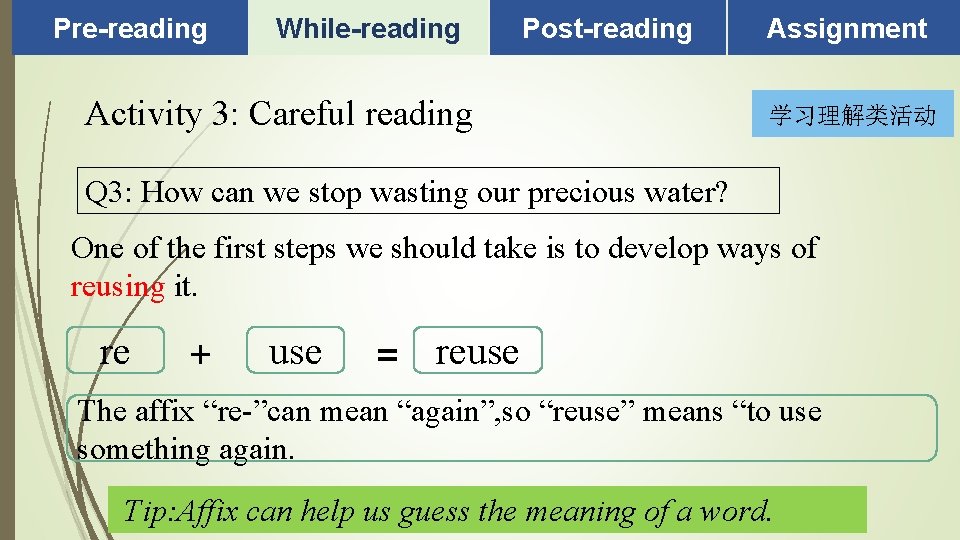 Pre-reading While-reading Post-reading Assignment

Activity 3: Careful reading

学习理解类活动

Q3: How can we stop wasting our precious water?

One of the first steps we should take is to develop ways of reusing it.

re + use = reuse

The affix “re-”can mean “again”,so “reuse” means “to use something again.

Tip:Affix can help us guess the meaning of a word.